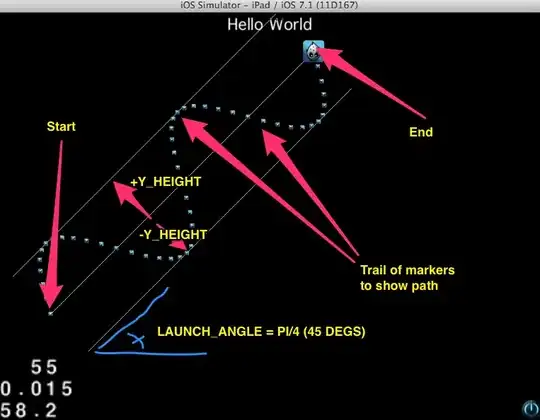 iOS Simulator – iPad / iOS 7.1 (11D167)

Hello World

Start

End

+Y_HEIGHT

-Y_HEIGHT

Trail of markers to show path

LAUNCH_ANGLE = PI/4 (45 DEGS)

55
0.015
58.2